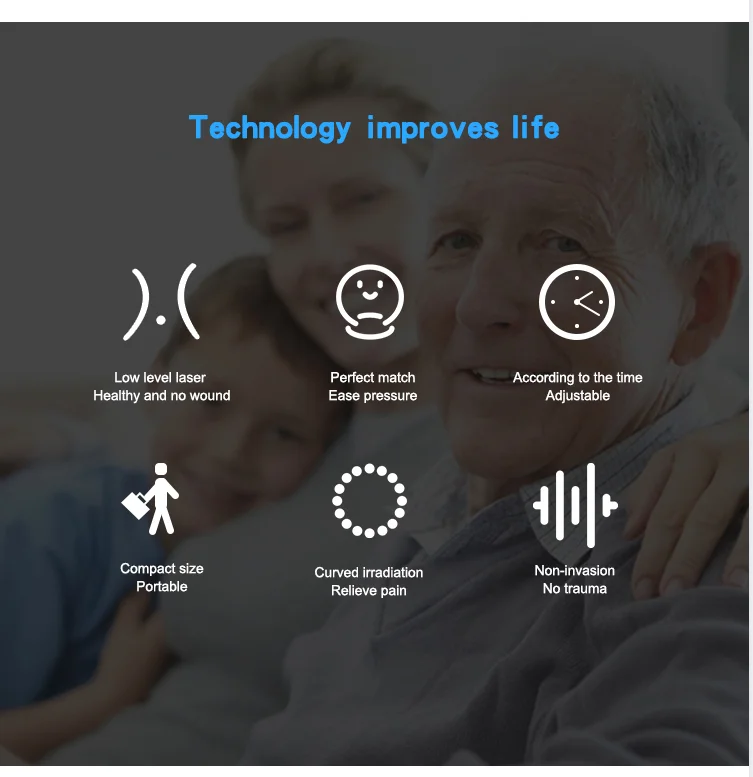 Technology improves life

Low level laser
Healthy and no wound

Perfect match
Ease pressure

According to the time
Adjustable

Compact size
Portable

Curved irradiation
Relieve pain

Non-invasion
No trauma